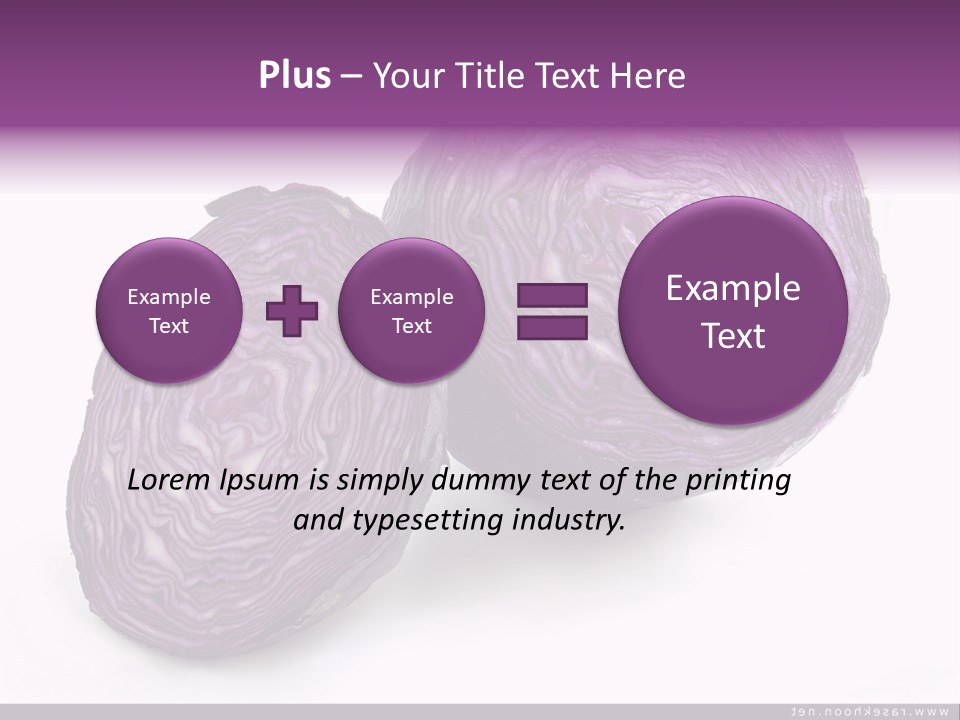 Plus – Your Title Text Here

Example Text

Example Text

Example Text

Lorem Ipsum is simply dummy text of the printing and typesetting industry.

www.rasekhoon.net